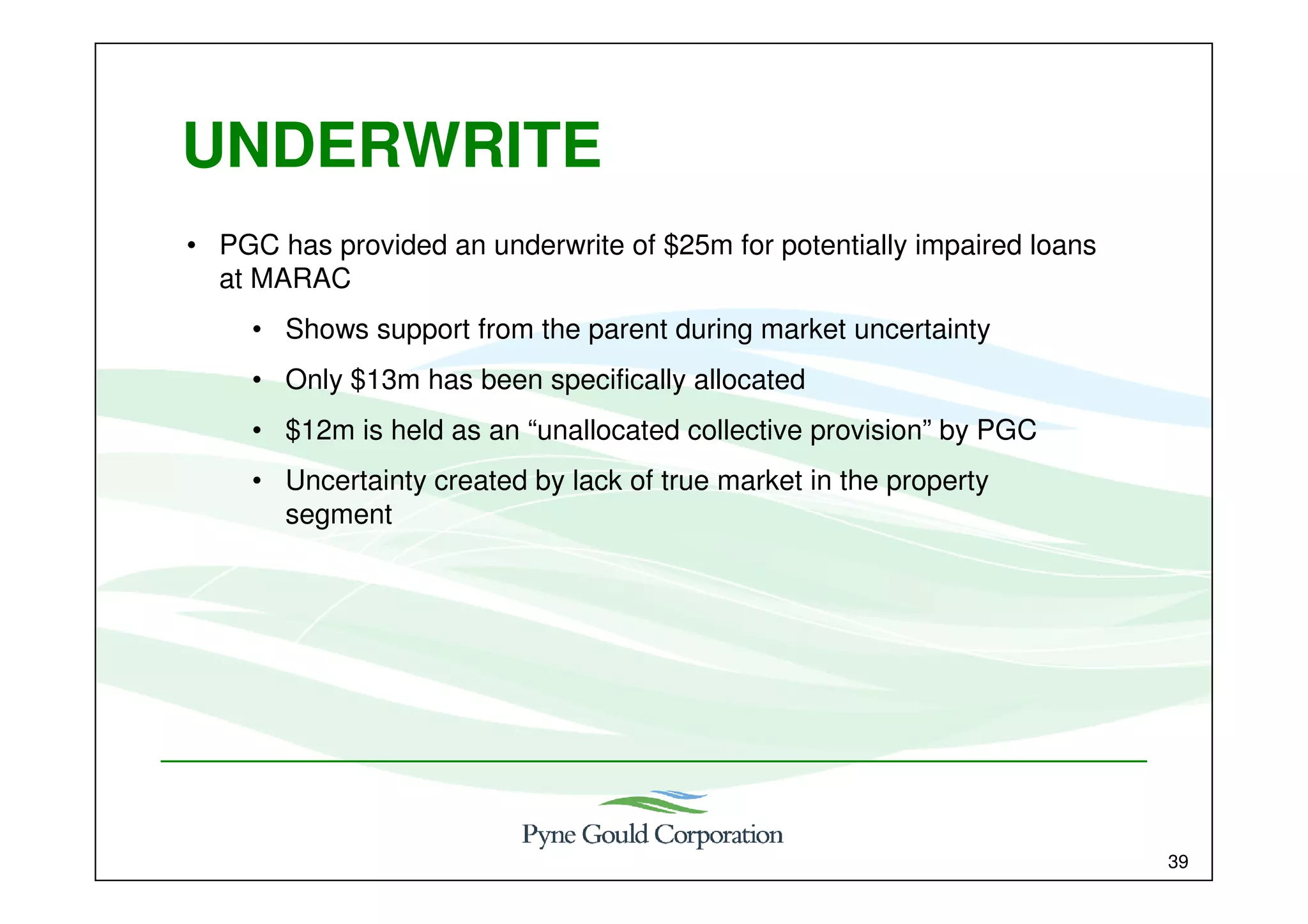 UNDERWRITE

• PGC has provided an underwrite of \$25m for potentially impaired loans at MARAC

• Shows support from the parent during market uncertainty

• Only \$13m has been specifically allocated

• \$12m is held as an “unallocated collective provision” by PGC

• Uncertainty created by lack of true market in the property segment

Pyne Gould Corporation

39